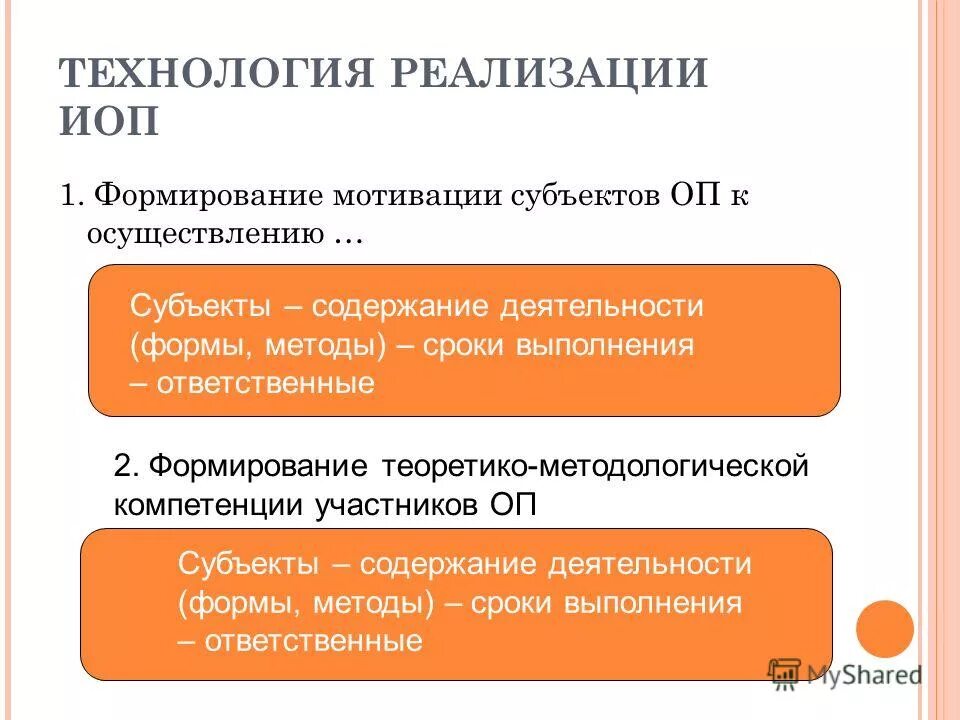 ТЕХНОЛОГИЯ РЕАЛИЗАЦИИ ИОП

1. Формирование мотивации субъектов ОП к осуществлению …

Субъекты – содержание деятельности (формы, методы) – сроки выполнения – ответственные

2. Формирование теоретико-методологической компетенции участников ОП

Субъекты – содержание деятельности (формы, методы) – сроки выполнения – ответственные

MyShared